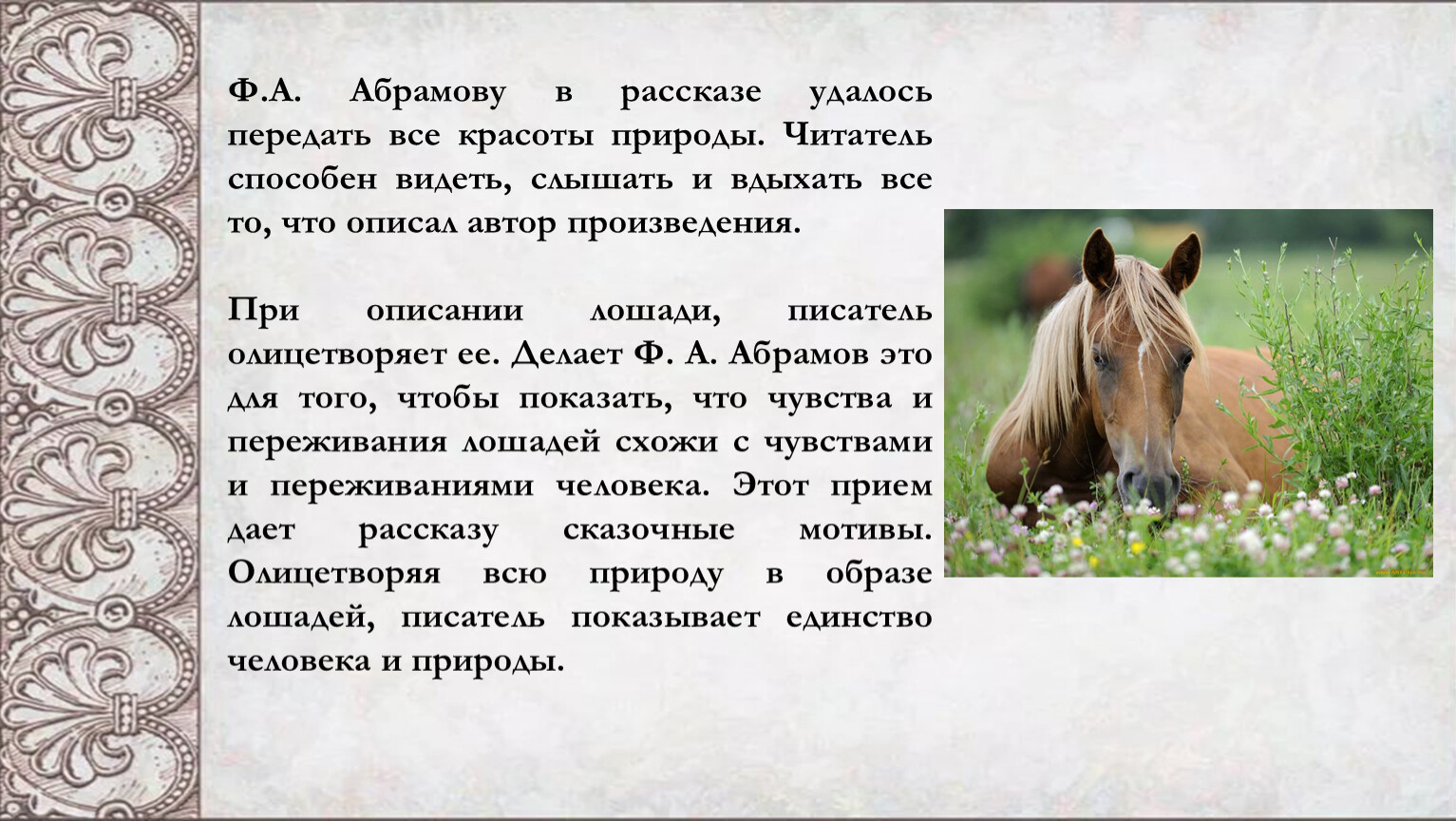 Ф.А. Абрамову в рассказе удалось передать все красоты природы. Читатель способен видеть, слышать и вдыхать все то, что описал автор произведения.

При описании лошади, писатель олицетворяет ее. Делает Ф. А. Абрамов это для того, чтобы показать, что чувства и переживания лошадей схожи с чувствами и переживаниями человека. Этот прием дает рассказу сказочные мотивы. Олицетворяя всю природу в образе лошадей, писатель показывает единство человека и природы.